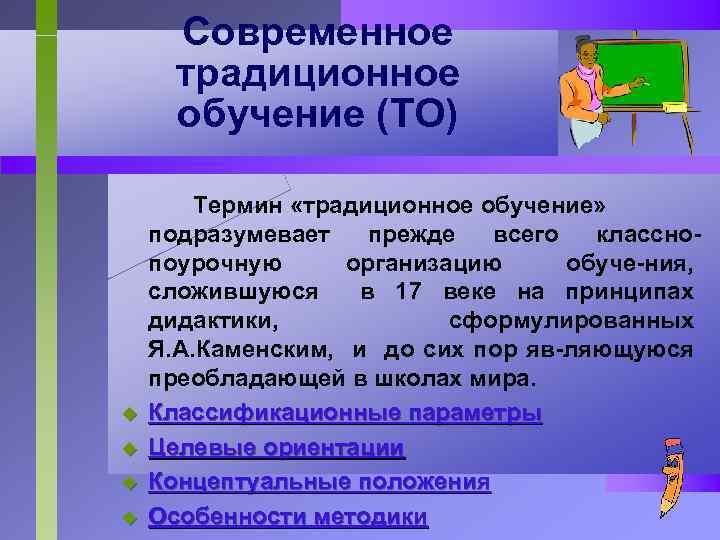 Современное традиционное обучение (ТО)

Термин «традиционное обучение» подразумевает прежде всего классно-поурочную организацию обуче-ния, сложившуюся в 17 веке на принципах дидактики, сформулированных Я.А.Каменским, и до сих пор яв-ляющуюся преобладающей в школах мира.

Классификационные параметры
Целевые ориентации
Концептуальные положения
Особенности методики